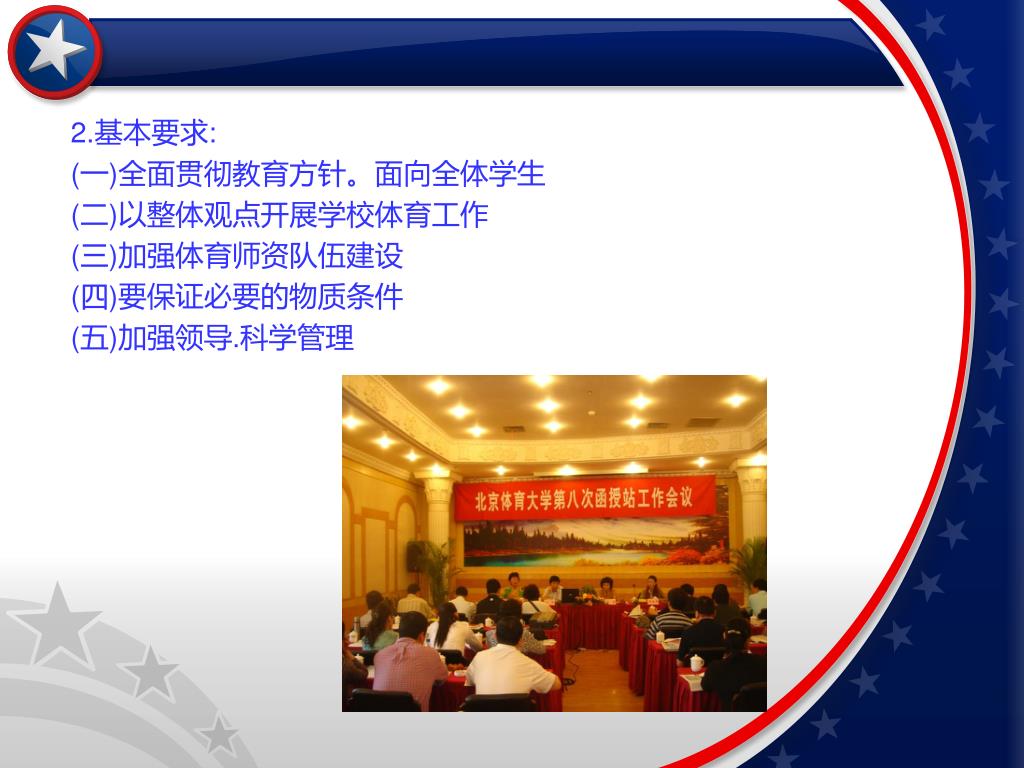 2.基本要求:
(一)全面贯彻教育方针。面向全体学生
(二)以整体观点开展学校体育工作
(三)加强体育师资队伍建设
(四)要保证必要的物质条件
(五)加强领导.科学管理

北京体育大学第八次函授站工作会议